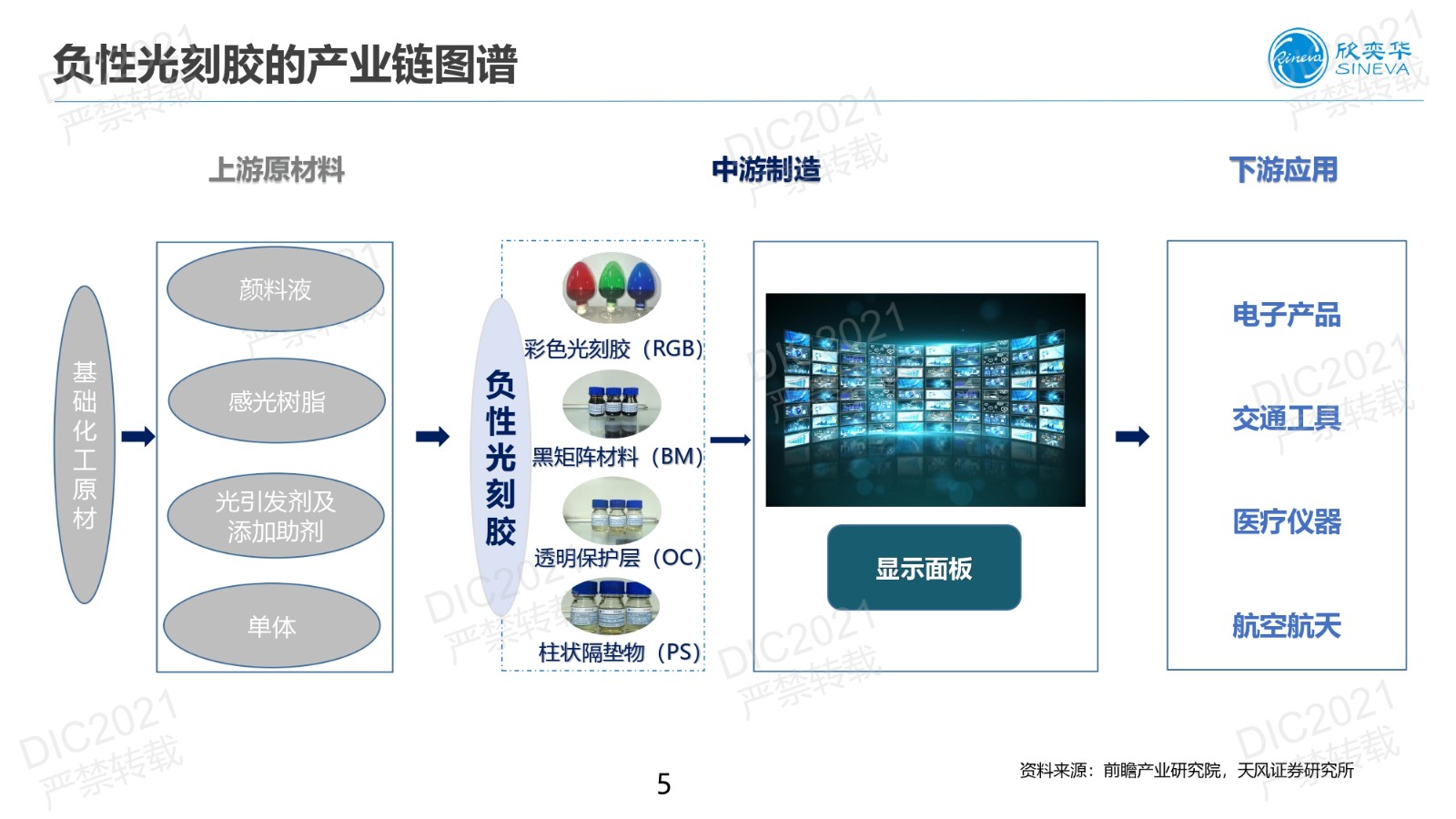 负性光刻胶的产业链图谱

Sineva 欣奕华 SINEVA

DIC2021 严禁转载

上游原材料

中游制造

下游应用

基础化工原材

颜料液

感光树脂

光引发剂及添加助剂

单体

负性光刻胶

彩色光刻胶（RGB）

黑矩阵材料（BM）

透明保护层（OC）

柱状隔垫物（PS）

显示面板

电子产品

交通工具

医疗仪器

航空航天

5

资料来源：前瞻产业研究院，天风证券研究所